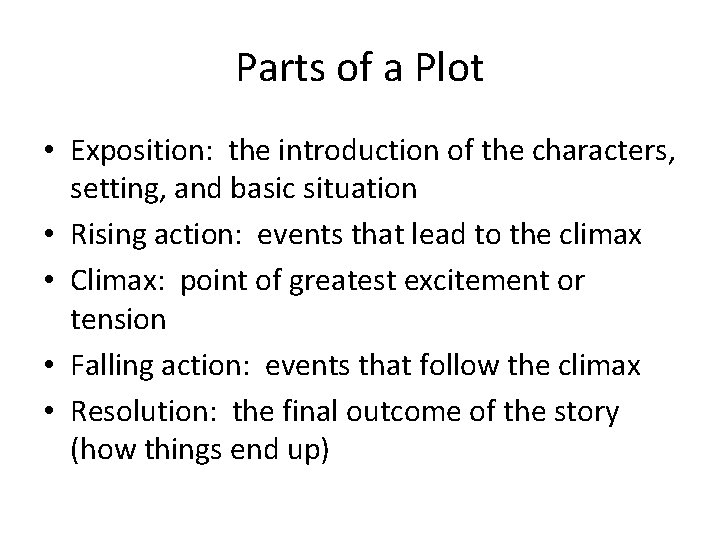 Parts of a Plot

• Exposition: the introduction of the characters, setting, and basic situation
• Rising action: events that lead to the climax
• Climax: point of greatest excitement or tension
• Falling action: events that follow the climax
• Resolution: the final outcome of the story (how things end up)